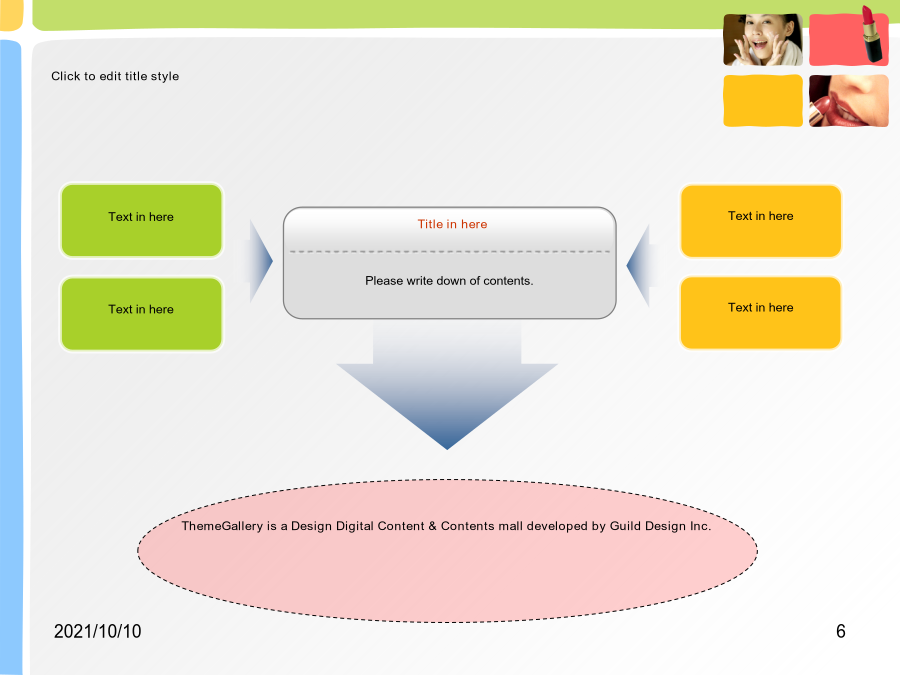 Click to edit title style

Text in here

Text in here

Title in here

Please write down of contents.

Text in here

Text in here

ThemeGallery is a Design Digital Content & Contents mall developed by Guild Design Inc.

2021/10/10

6